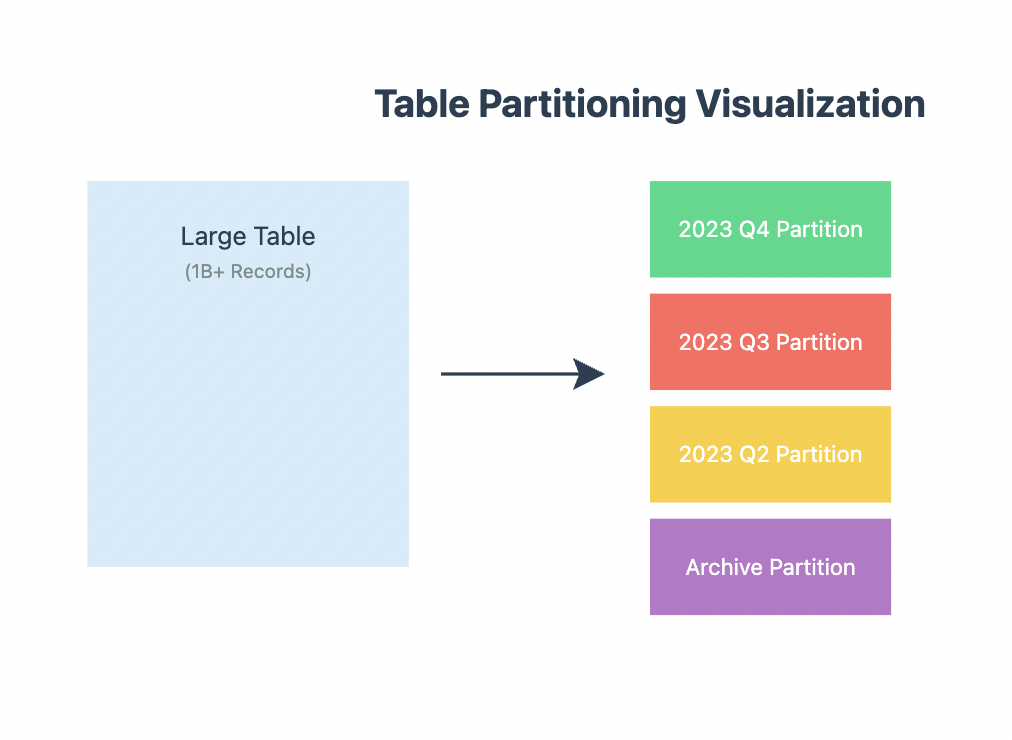 Table Partitioning Visualization

Large Table
(1B+ Records)

2023 Q4 Partition

2023 Q3 Partition

2023 Q2 Partition

Archive Partition